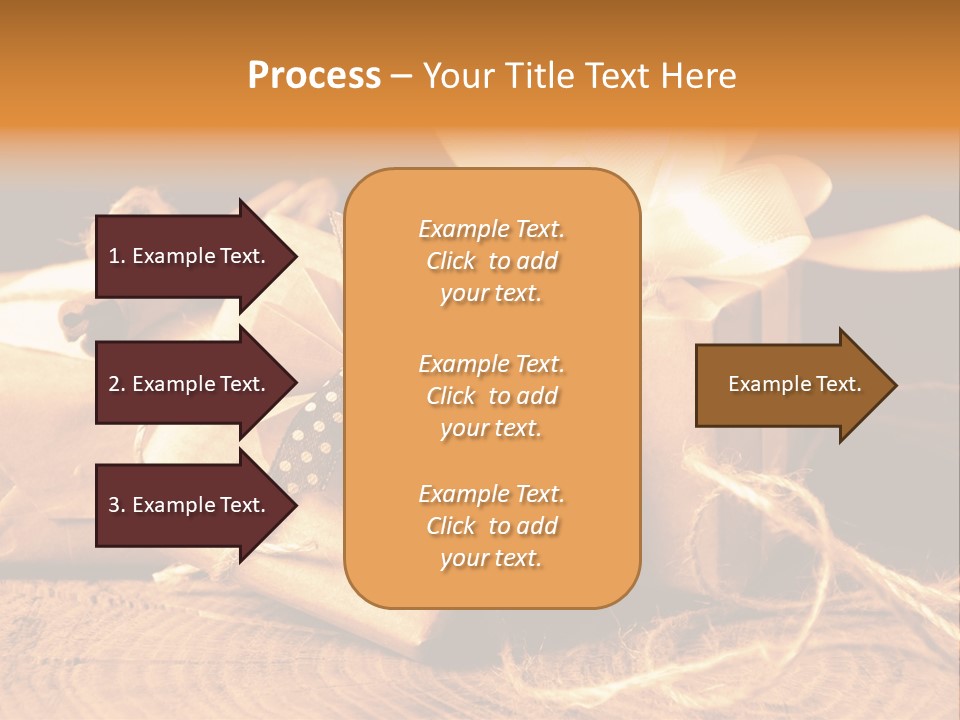 Process – Your Title Text Here

1. Example Text.

2. Example Text.

3. Example Text.

Example Text. Click to add your text.

Example Text. Click to add your text.

Example Text. Click to add your text.

Example Text.